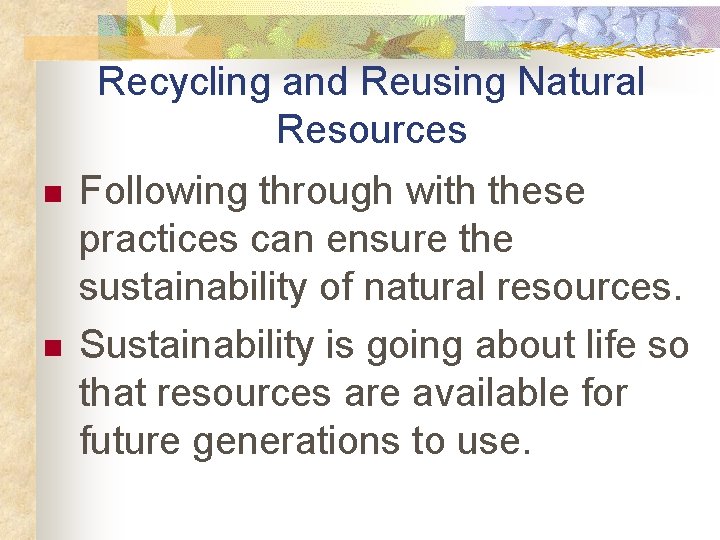 Recycling and Reusing Natural Resources

- Following through with these practices can ensure the sustainability of natural resources.
- Sustainability is going about life so that resources are available for future generations to use.